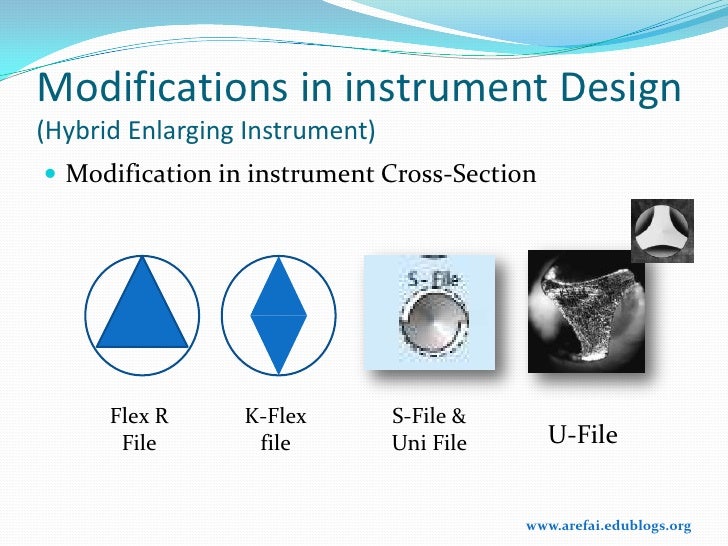 Modifications in instrument Design
(Hybrid Enlarging Instrument)

Modification in instrument Cross-Section

S - File

Flex R File

K-Flex file

S-File & Uni File

U-File

www.arefai.edublogs.org